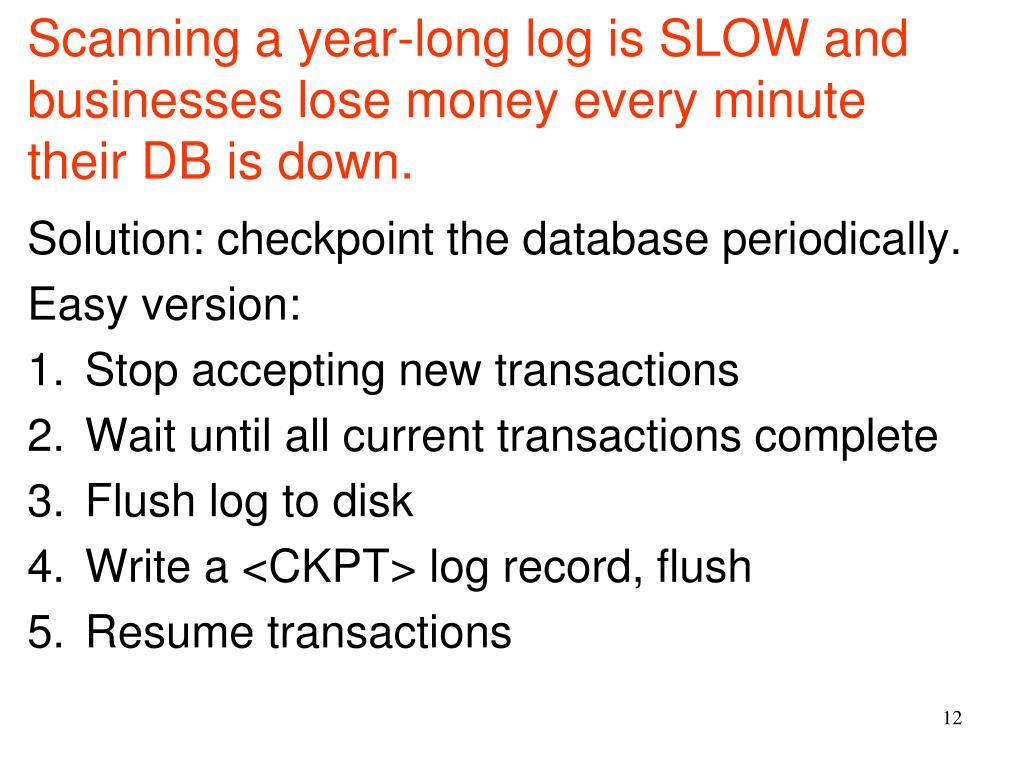 Scanning a year-long log is SLOW and businesses lose money every minute their DB is down.

Solution: checkpoint the database periodically.

Easy version:

1. Stop accepting new transactions
2. Wait until all current transactions complete
3. Flush log to disk
4. Write a <CKPT> log record, flush
5. Resume transactions

12